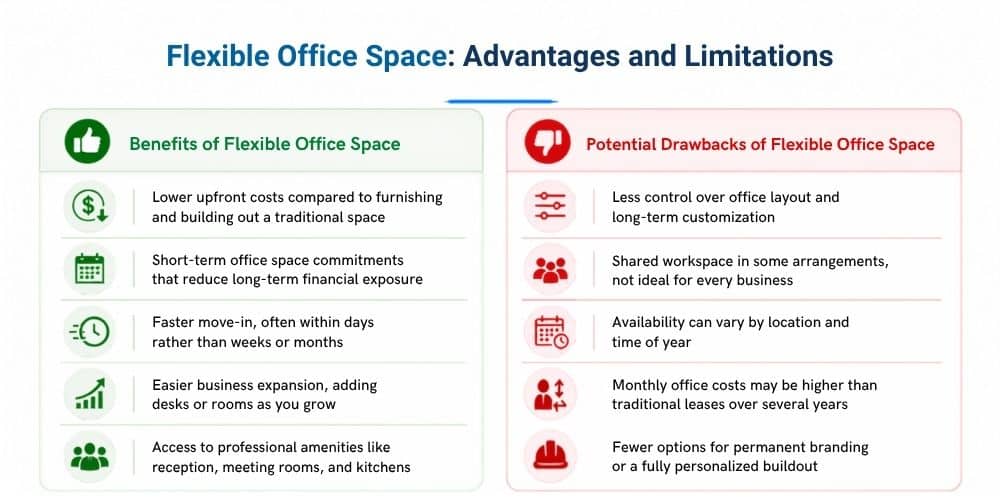 Flexible Office Space: Advantages and Limitations

Benefits of Flexible Office Space

Lower upfront costs compared to furnishing and building out a traditional space

Short-term office space commitments that reduce long-term financial exposure

Faster move-in, often within days rather than weeks or months

Easier business expansion, adding desks or rooms as you grow

Access to professional amenities like reception, meeting rooms, and kitchens

Potential Drawbacks of Flexible Office Space

Less control over office layout and long-term customization

Shared workspace in some arrangements, not ideal for every business

Availability can vary by location and time of year

Monthly office costs may be higher than traditional leases over several years

Fewer options for permanent branding or a fully personalized buildout